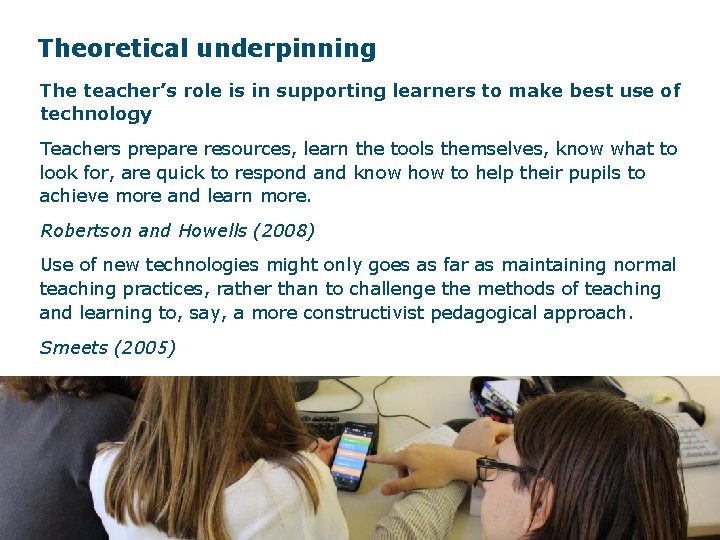 Theoretical underpinning

The teacher's role is in supporting learners to make best use of technology

Teachers prepare resources, learn the tools themselves, know what to look for, are quick to respond and know how to help their pupils to achieve more and learn more.

Robertson and Howells (2008)

Use of new technologies might only goes as far as maintaining normal teaching practices, rather than to challenge the methods of teaching and learning to, say, a more constructivist pedagogical approach.

Smeets (2005)